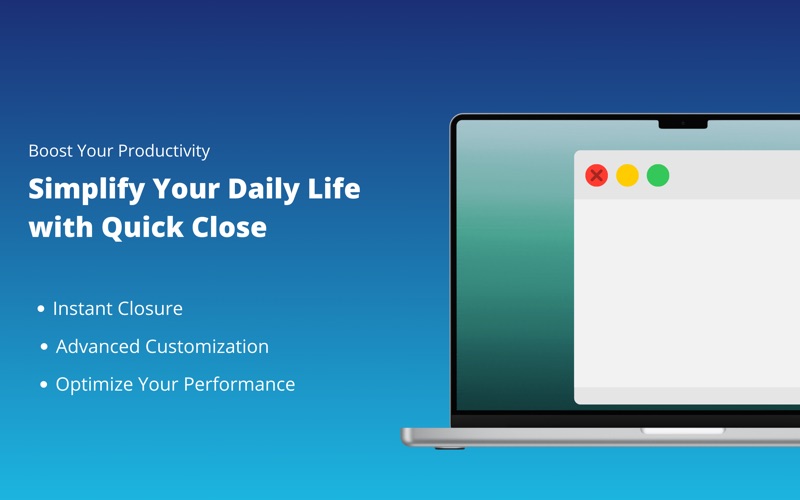 Boost Your Productivity

Simplify Your Daily Life with Quick Close

• Instant Closure
• Advanced Customization
• Optimize Your Performance